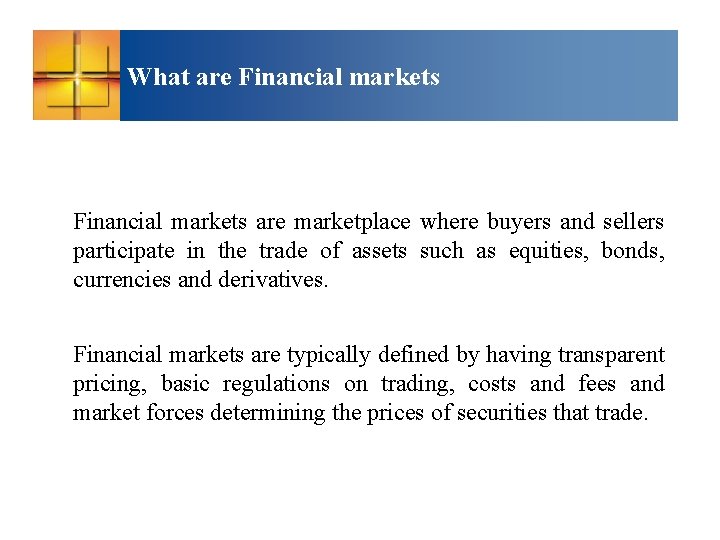 What are Financial markets

Financial markets are marketplace where buyers and sellers participate in the trade of assets such as equities, bonds, currencies and derivatives.

Financial markets are typically defined by having transparent pricing, basic regulations on trading, costs and fees and market forces determining the prices of securities that trade.